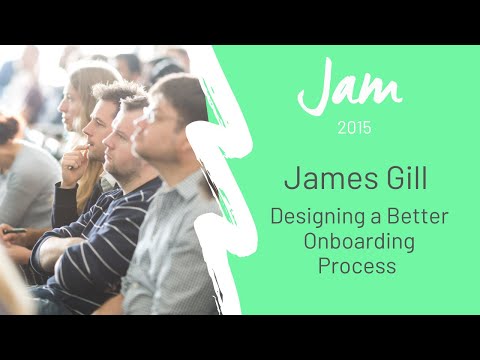 Jam
2015

James Gill

Designing a Better Onboarding Process